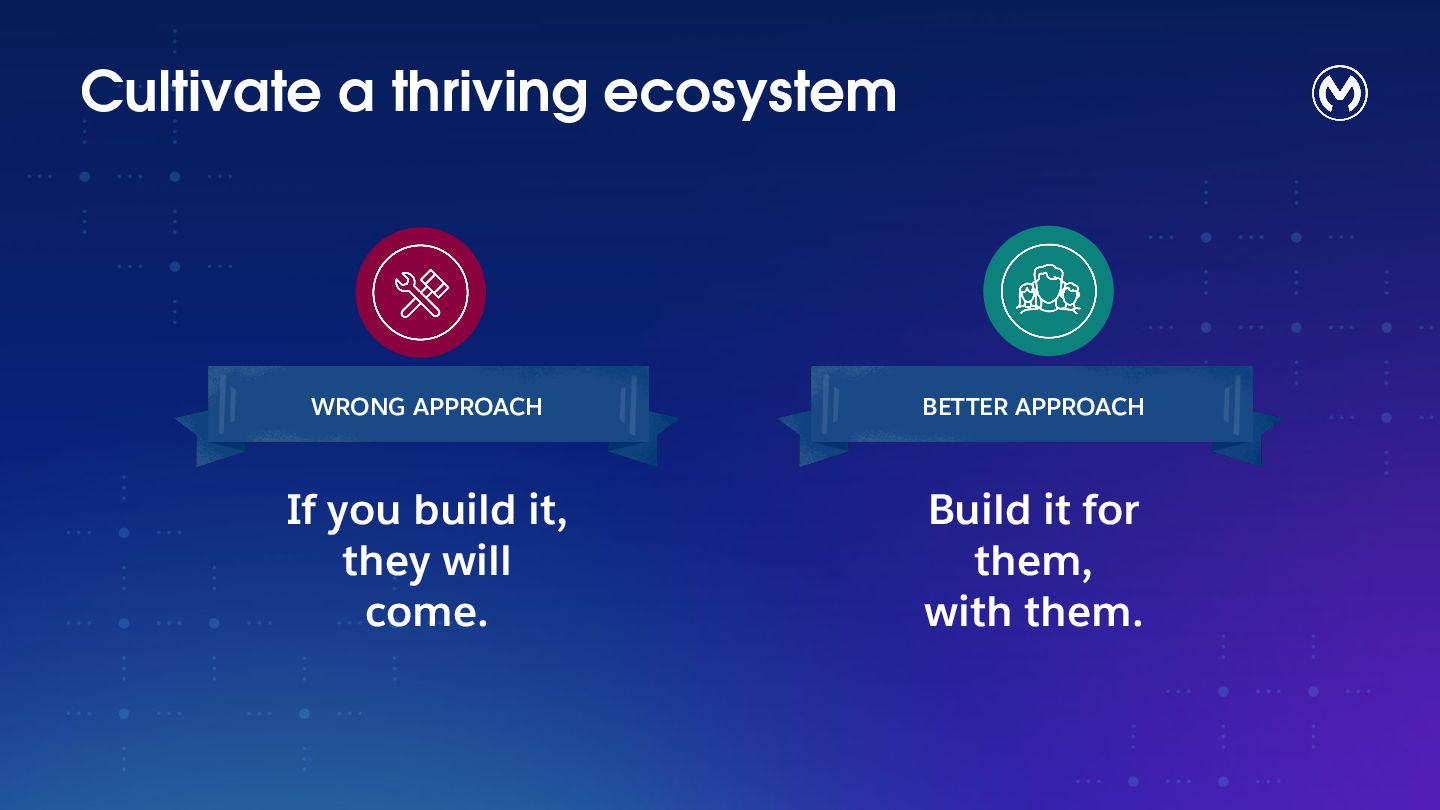 Cultivate a thriving ecosystem

WRONG APPROACH

If you build it, they will come.

BETTER APPROACH

Build it for them, with them.